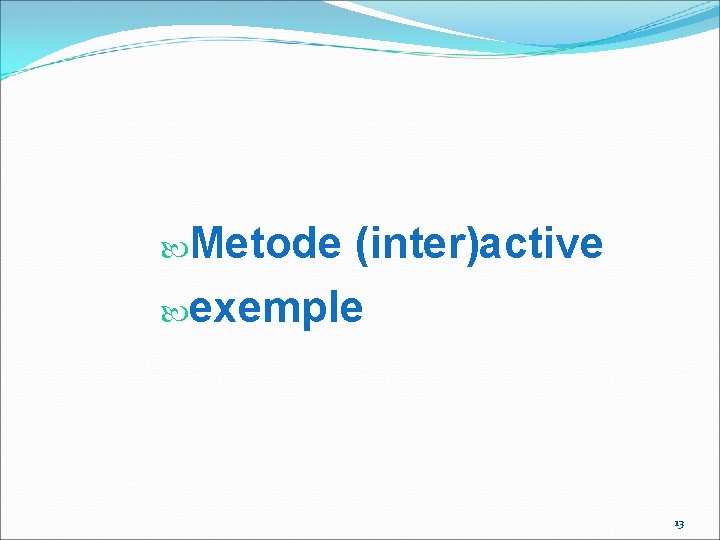 Metode (inter)active
exemple

13